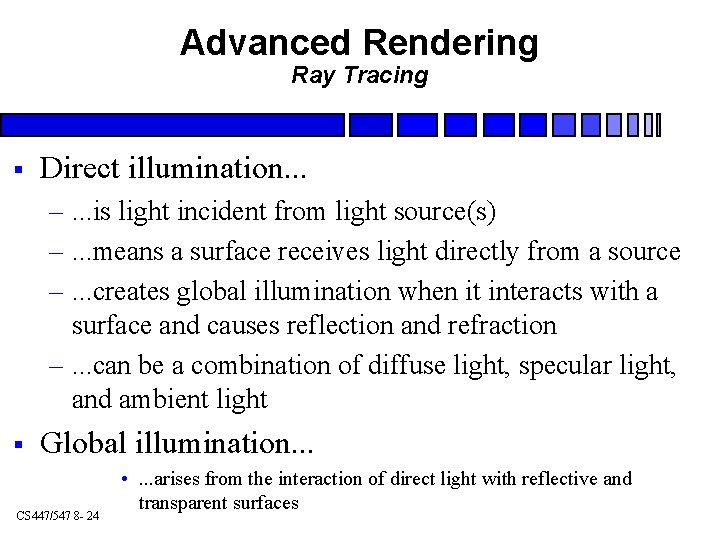 Advanced Rendering
Ray Tracing

▪ Direct illumination...
– ...is light incident from light source(s)
– ...means a surface receives light directly from a source
– ...creates global illumination when it interacts with a surface and causes reflection and refraction
– ...can be a combination of diffuse light, specular light, and ambient light

▪ Global illumination...
• ...arises from the interaction of direct light with reflective and transparent surfaces

CS447/547 8- 24